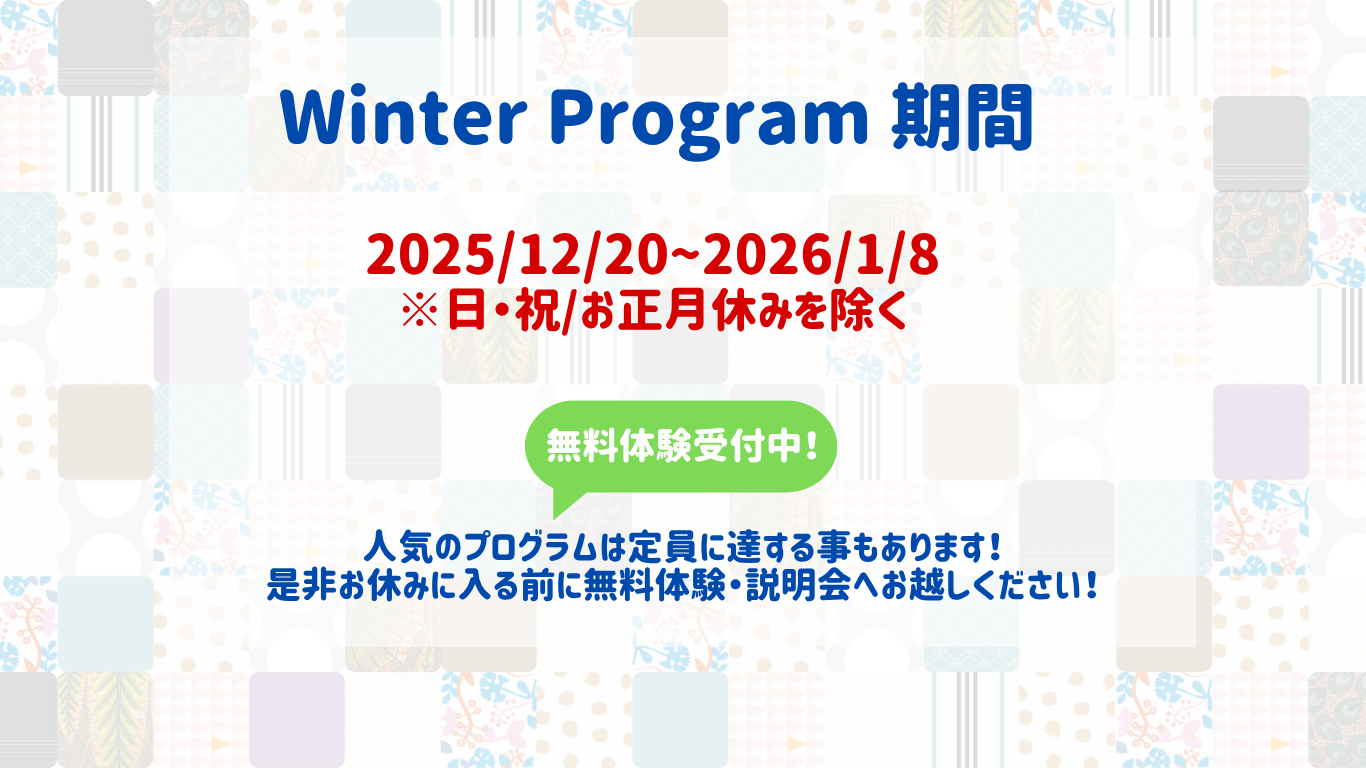 Winter Program 期間

2025/12/20~2026/1/8
※日・祝/お正月休みを除く

無料体験受付中!

人気のプログラムは定員に達する事もあります!
是非お休みに入る前に無料体験・説明会へお越しください!